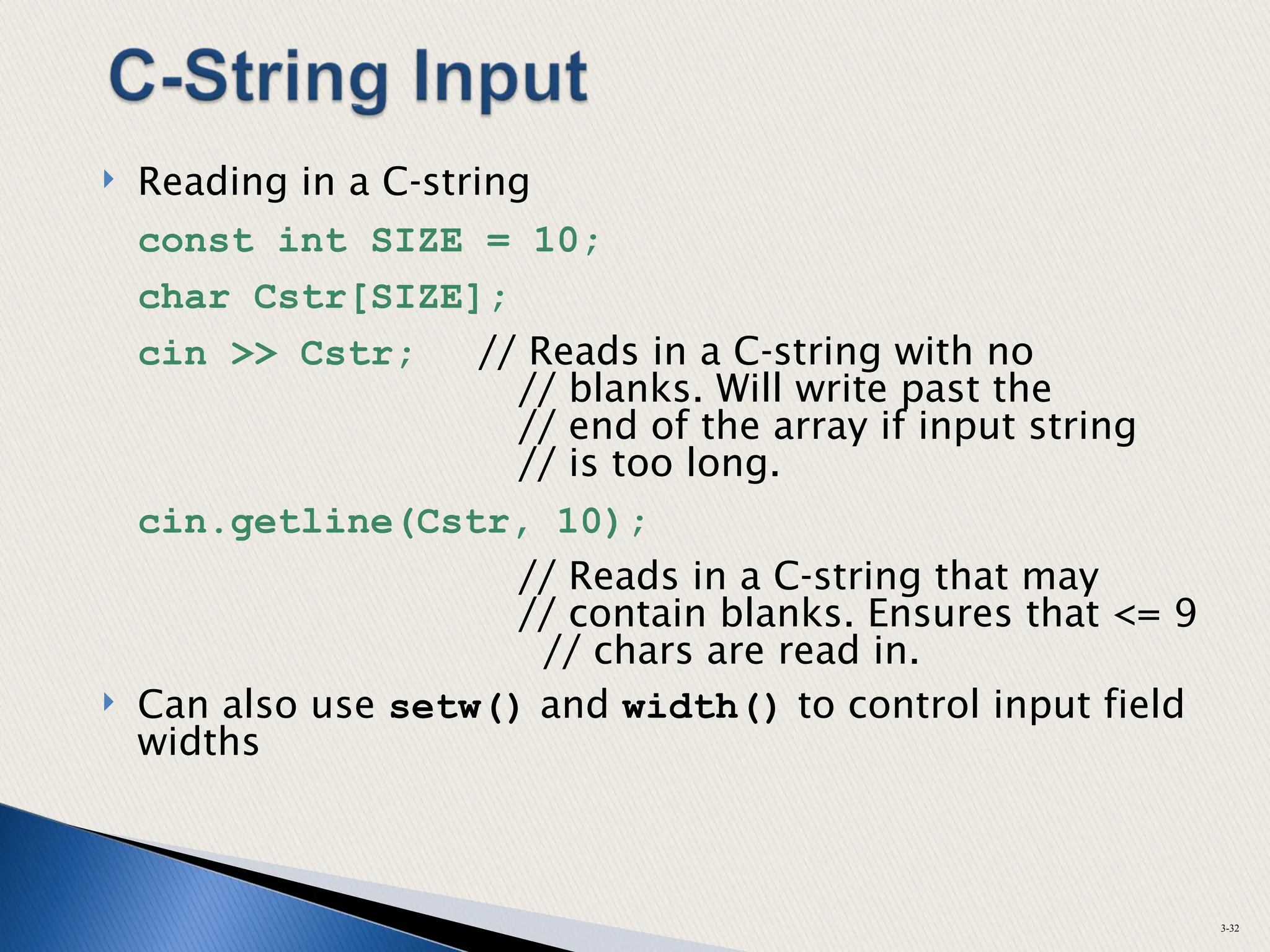 C-String Input

Reading in a C-string

const int SIZE = 10;

char Cstr[SIZE];

cin >> Cstr; // Reads in a C-string with no
// blanks. Will write past the
// end of the array if input string
// is too long.

cin.getline(Cstr, 10);

// Reads in a C-string that may
// contain blanks. Ensures that <= 9
// chars are read in.

Can also use setw() and width() to control input field widths

3-32